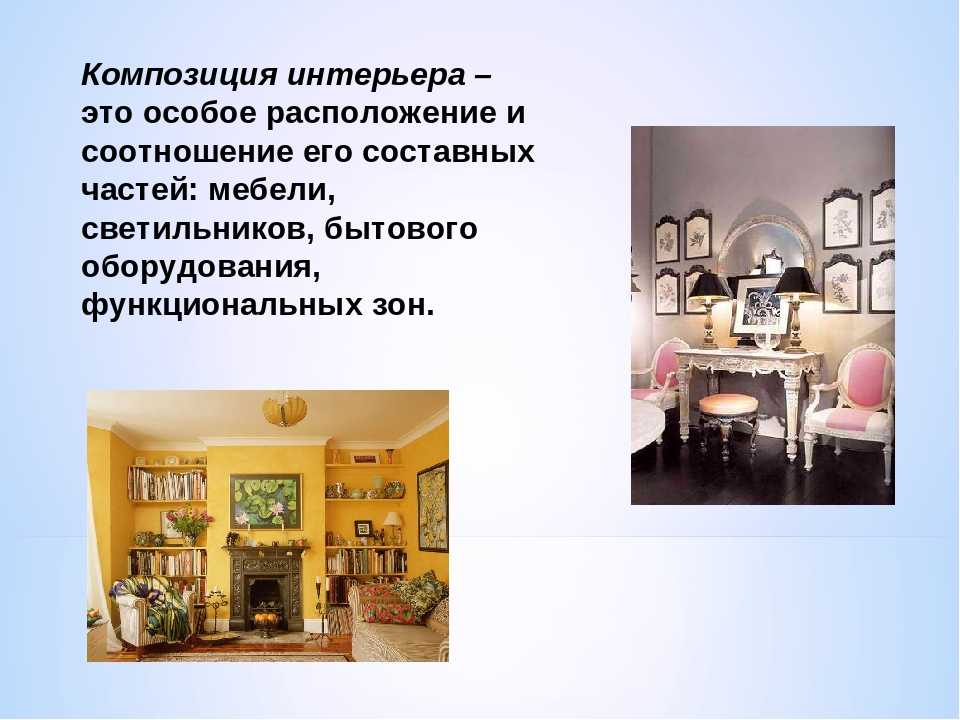 Композиция интерьера – это особое расположение и соотношение его составных частей: мебели, светильников, бытового оборудования, функциональных зон.